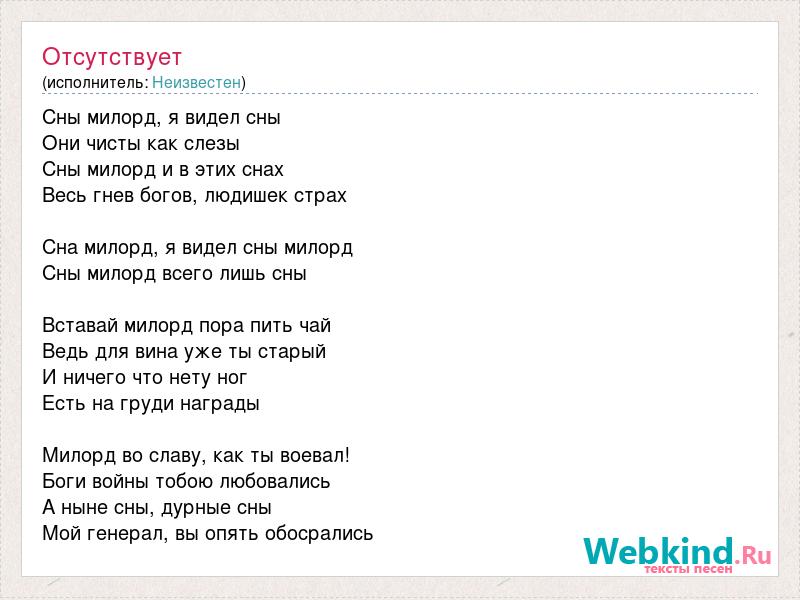 Отсутствует
(исполнитель: Неизвестен)

Сны милорд, я видел сны
Они чисты как слезы
Сны милорд и в этих снах
Весь гнев богов, людишек страх

Сна милорд, я видел сны милорд
Сны милорд всего лишь сны

Вставай милорд пора пить чай
Ведь для вина уже ты старый
И ничего что нету ног
Есть на груди награды

Милорд во славу, как ты воевал!
Боги войны тобою любовались
А ныне сны, дурные сны
Мой генерал, вы опять обосрались

Webkind.Ru
тексты песен